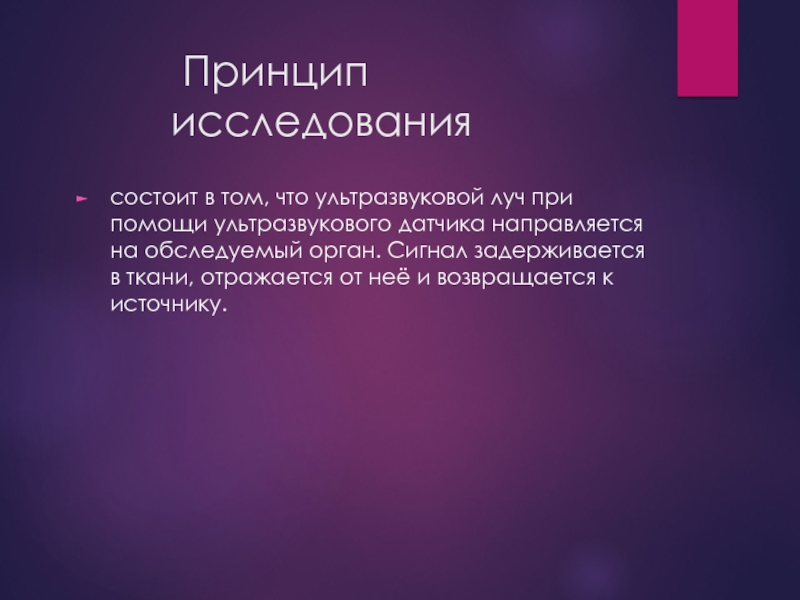 Принцип исследования

состоит в том, что ультразвуковой луч при помощи ультразвукового датчика направляется на обследуемый орган. Сигнал задерживается в ткани, отражается от неё и возвращается к источнику.